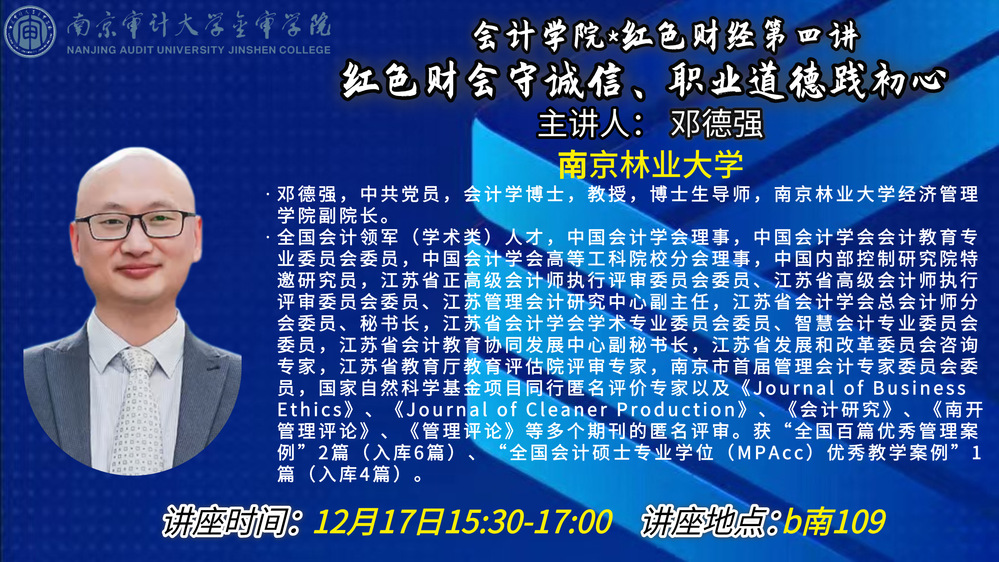 南京审计大学金审学院
NANJING AUDIT UNIVERSITY JINSHEN COLLEGE

会计学院×红色财经第四讲
红色财会守诚信、职业道德践初心
主讲人：邓德强
南京林业大学

· 邓德强，中共党员，会计学博士，教授，博士生导师，南京林业大学经济管理学院副院长。
· 全国会计领军（学术类）人才，中国会计学会理事，中国会计学会会计教育专业委员会委员，中国会计学会高等工科院校分会理事，中国内部控制研究院特邀研究员，江苏省正高级会计师执行评审委员会委员、江苏省高级会计师执行评审委员会委员、江苏管理会计研究中心副主任，江苏省会计学会总会计师分会委员、秘书长，江苏省会计学会学术专业委员会委员、智慧会计专业委员会委员，江苏省会计教育协同发展中心副秘书长，江苏省发展和改革委员会咨询专家，江苏省教育厅教育评估院评审专家，南京市首届管理会计专家委员会委员，国家自然科学基金项目同行匿名评价专家以及《Journal of Business Ethics》、《Journal of Cleaner Production》、《会计研究》、《南开管理评论》、《管理评论》等多个期刊的匿名评审。获“全国百篇优秀管理案例”2篇（入库6篇）、“全国会计硕士专业学位（MPAcc）优秀教学案例”1篇（入库4篇）。

讲座时间：12月17日15:30-17:00　讲座地点：b南109